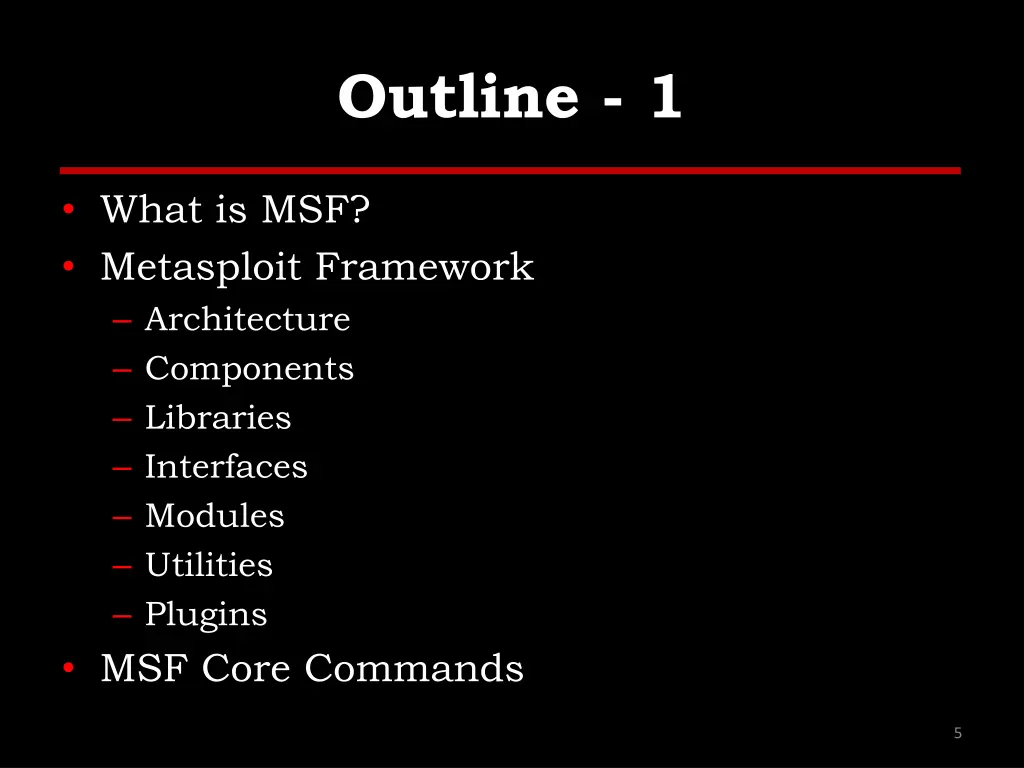 Outline - 1

• What is MSF?
• Metasploit Framework
  – Architecture
  – Components
  – Libraries
  – Interfaces
  – Modules
  – Utilities
  – Plugins
• MSF Core Commands

5